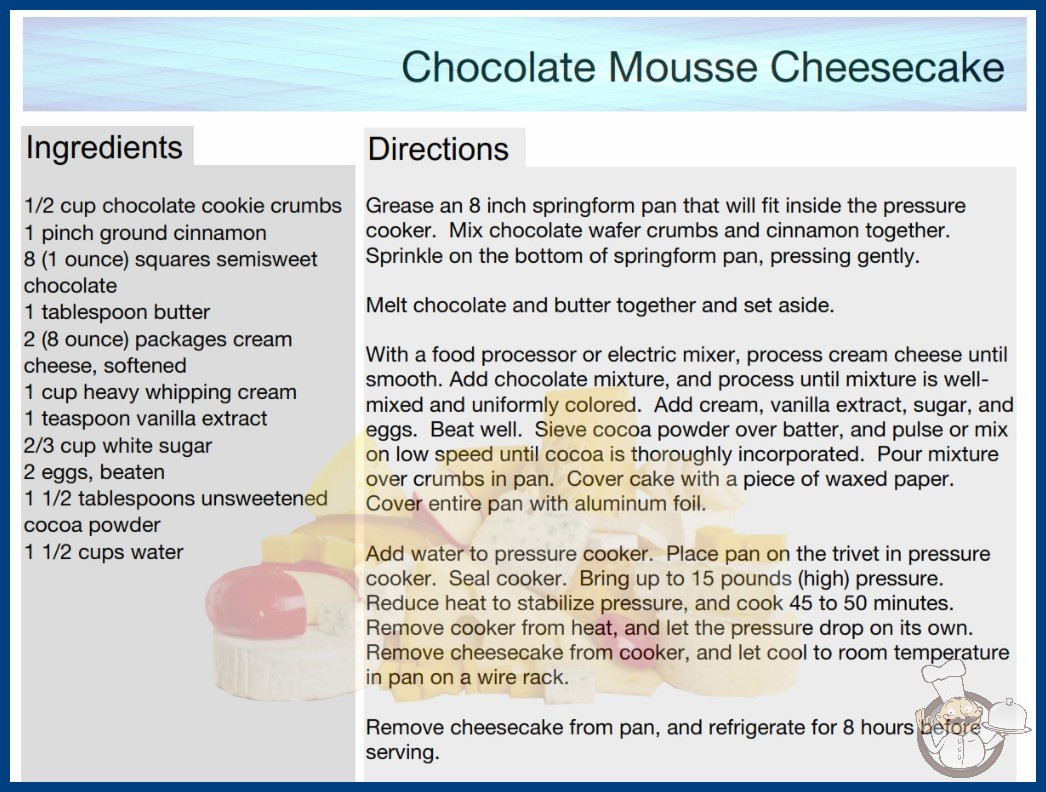 Chocolate Mousse Cheesecake

Ingredients

1/2 cup chocolate cookie crumbs
1 pinch ground cinnamon
8 (1 ounce) squares semisweet chocolate
1 tablespoon butter
2 (8 ounce) packages cream cheese, softened
1 cup heavy whipping cream
1 teaspoon vanilla extract
2/3 cup white sugar
2 eggs, beaten
1 1/2 tablespoons unsweetened cocoa powder
1 1/2 cups water

Directions

Grease an 8 inch springform pan that will fit inside the pressure cooker. Mix chocolate wafer crumbs and cinnamon together. Sprinkle on the bottom of springform pan, pressing gently.

Melt chocolate and butter together and set aside.

With a food processor or electric mixer, process cream cheese until smooth. Add chocolate mixture, and process until mixture is well-mixed and uniformly colored. Add cream, vanilla extract, sugar, and eggs. Beat well. Sieve cocoa powder over batter, and pulse or mix on low speed until cocoa is thoroughly incorporated. Pour mixture over crumbs in pan. Cover cake with a piece of waxed paper. Cover entire pan with aluminum foil.

Add water to pressure cooker. Place pan on the trivet in pressure cooker. Seal cooker. Bring up to 15 pounds (high) pressure. Reduce heat to stabilize pressure, and cook 45 to 50 minutes. Remove cooker from heat, and let the pressure drop on its own. Remove cheesecake from cooker, and let cool to room temperature in pan on a wire rack.

Remove cheesecake from pan, and refrigerate for 8 hours before serving.